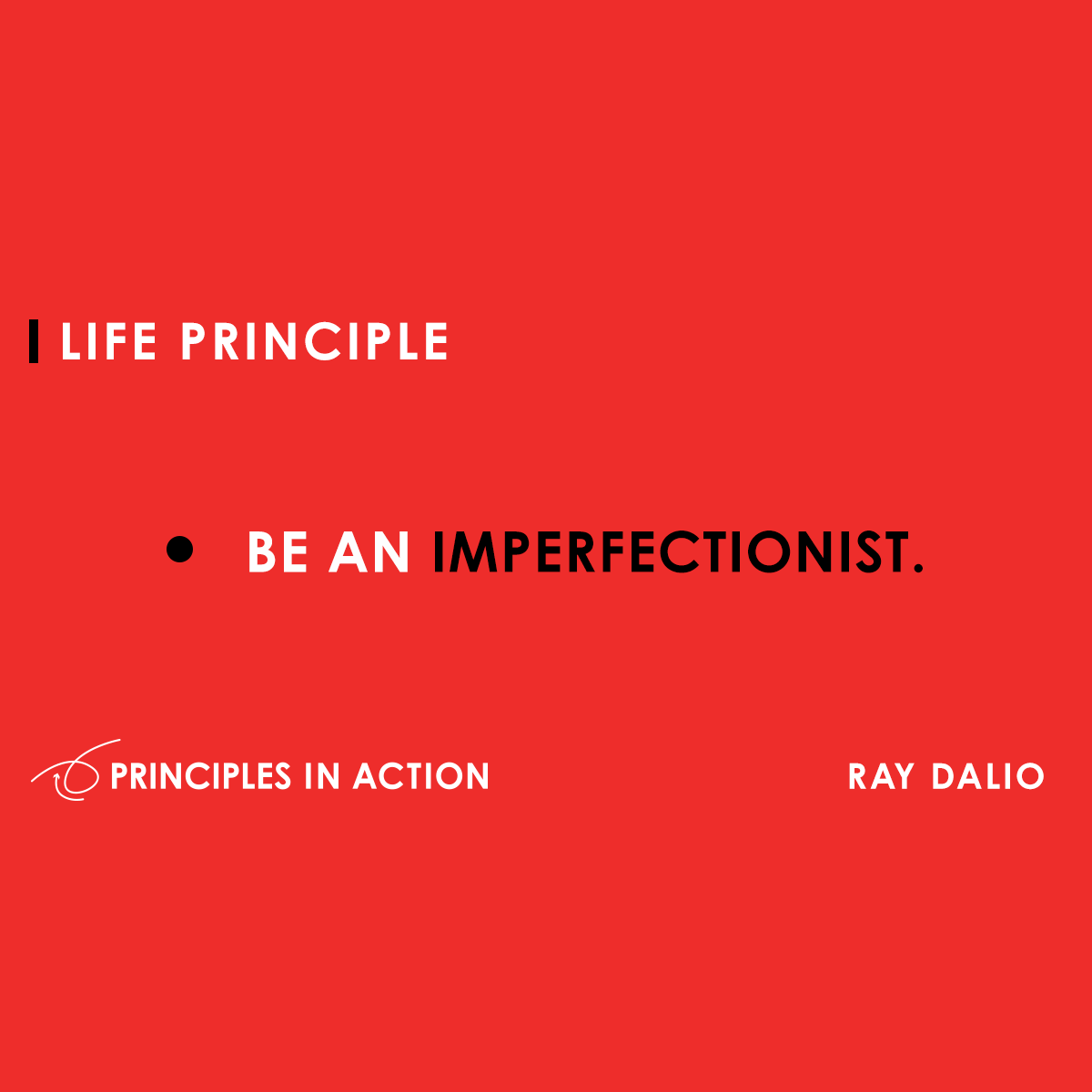 LIFE PRINCIPLE

• BE AN IMPERFECTIONIST.

PRINCIPLES IN ACTION

RAY DALIO